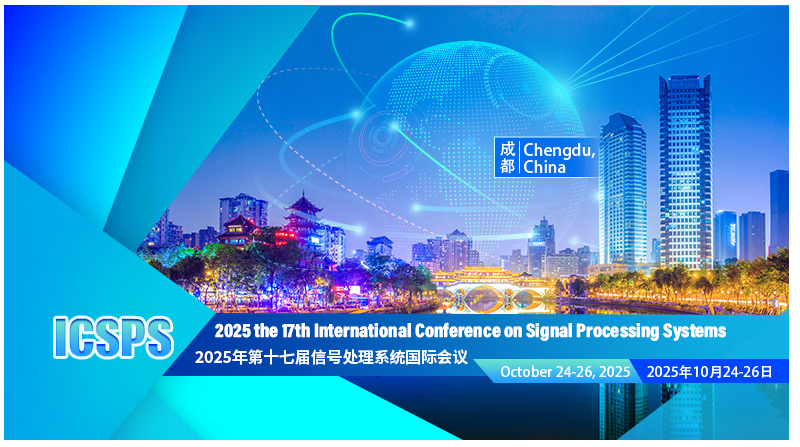 成都 Chengdu, China

ICSPS

2025 the 17th International Conference on Signal Processing Systems

2025年第十七届信号处理系统国际会议

October 24-26, 2025

2025年10月24-26日